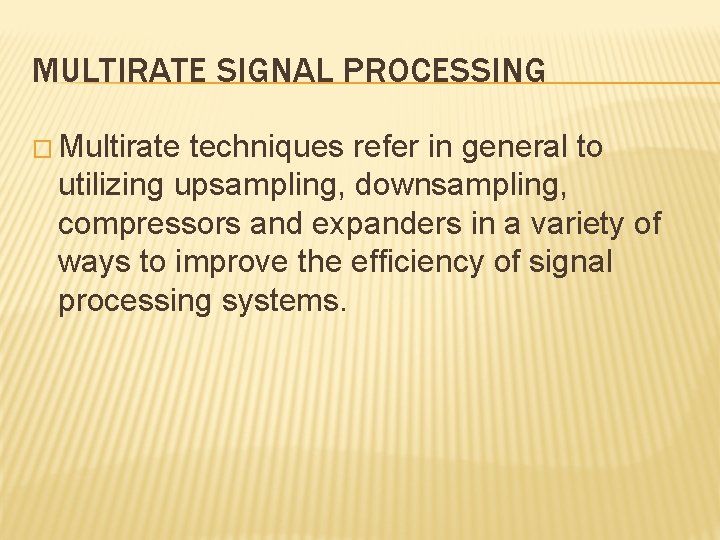 MULTIRATE SIGNAL PROCESSING

□ Multirate techniques refer in general to utilizing upsampling, downsampling, compressors and expanders in a variety of ways to improve the efficiency of signal processing systems.